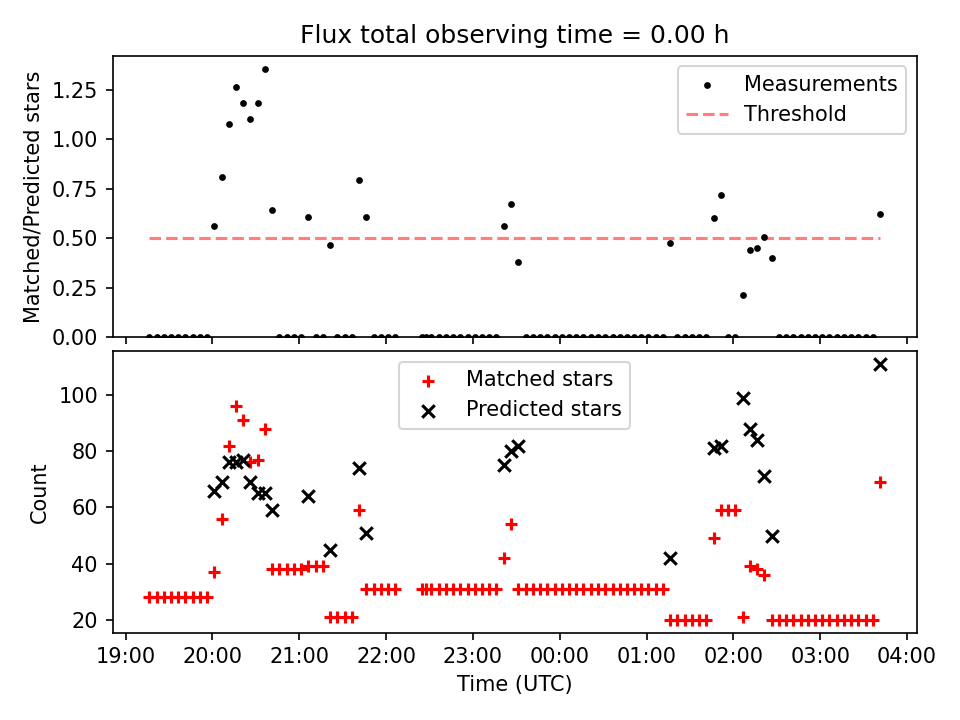 Flux total observing time = 0.00 h

Matched/Predicted stars

1.25
1.00
0.75
0.50
0.25
0.00

Measurements
Threshold

Count

100
80
60
40
20

Matched stars
Predicted stars

19:00 20:00 21:00 22:00 23:00 00:00 01:00 02:00 03:00 04:00

Time (UTC)